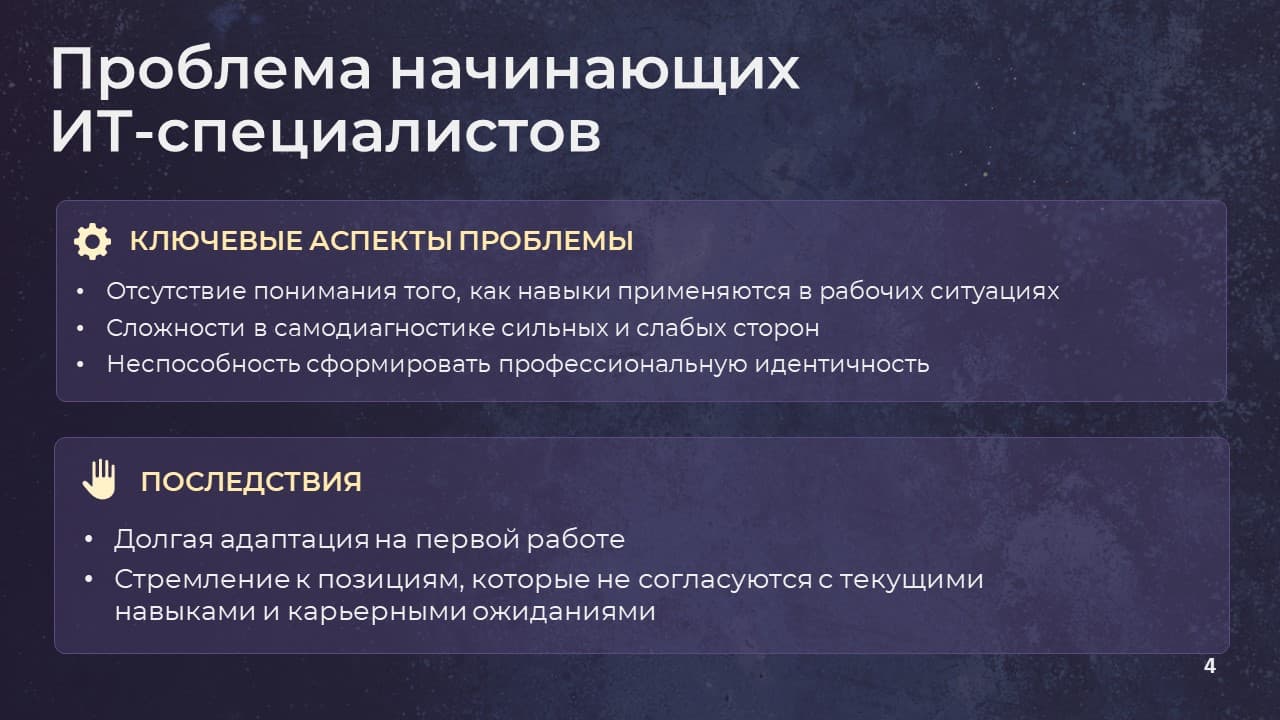 Проблема начинающих ИТ-специалистов

КЛЮЧЕВЫЕ АСПЕКТЫ ПРОБЛЕМЫ

• Отсутствие понимания того, как навыки применяются в рабочих ситуациях
• Сложности в самодиагностике сильных и слабых сторон
• Неспособность сформировать профессиональную идентичность

ПОСЛЕДСТВИЯ

• Долгая адаптация на первой работе
• Стремление к позициям, которые не согласуются с текущими навыками и карьерными ожиданиями

4